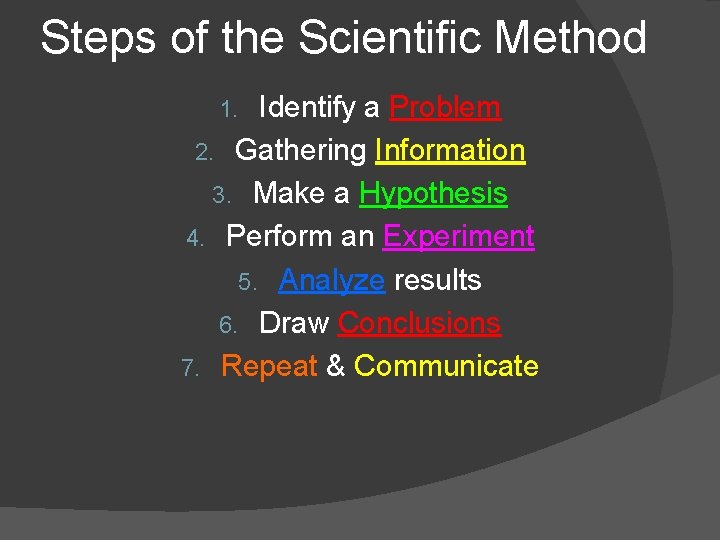 Steps of the Scientific Method

1. Identify a Problem
2. Gathering Information
3. Make a Hypothesis
4. Perform an Experiment
5. Analyze results
6. Draw Conclusions
7. Repeat & Communicate